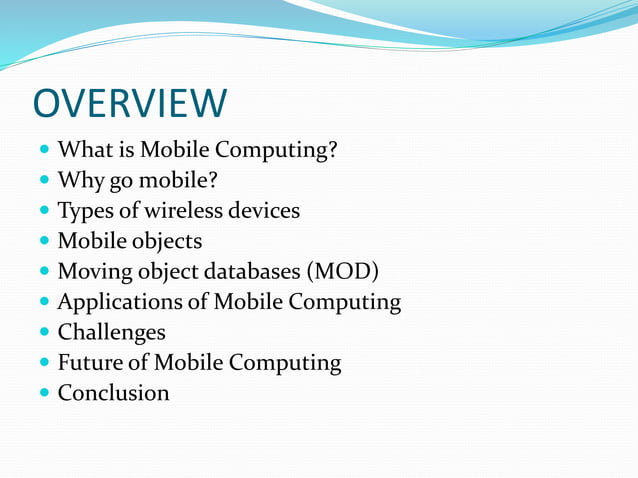 OVERVIEW

- What is Mobile Computing?
- Why go mobile?
- Types of wireless devices
- Mobile objects
- Moving object databases (MOD)
- Applications of Mobile Computing
- Challenges
- Future of Mobile Computing
- Conclusion